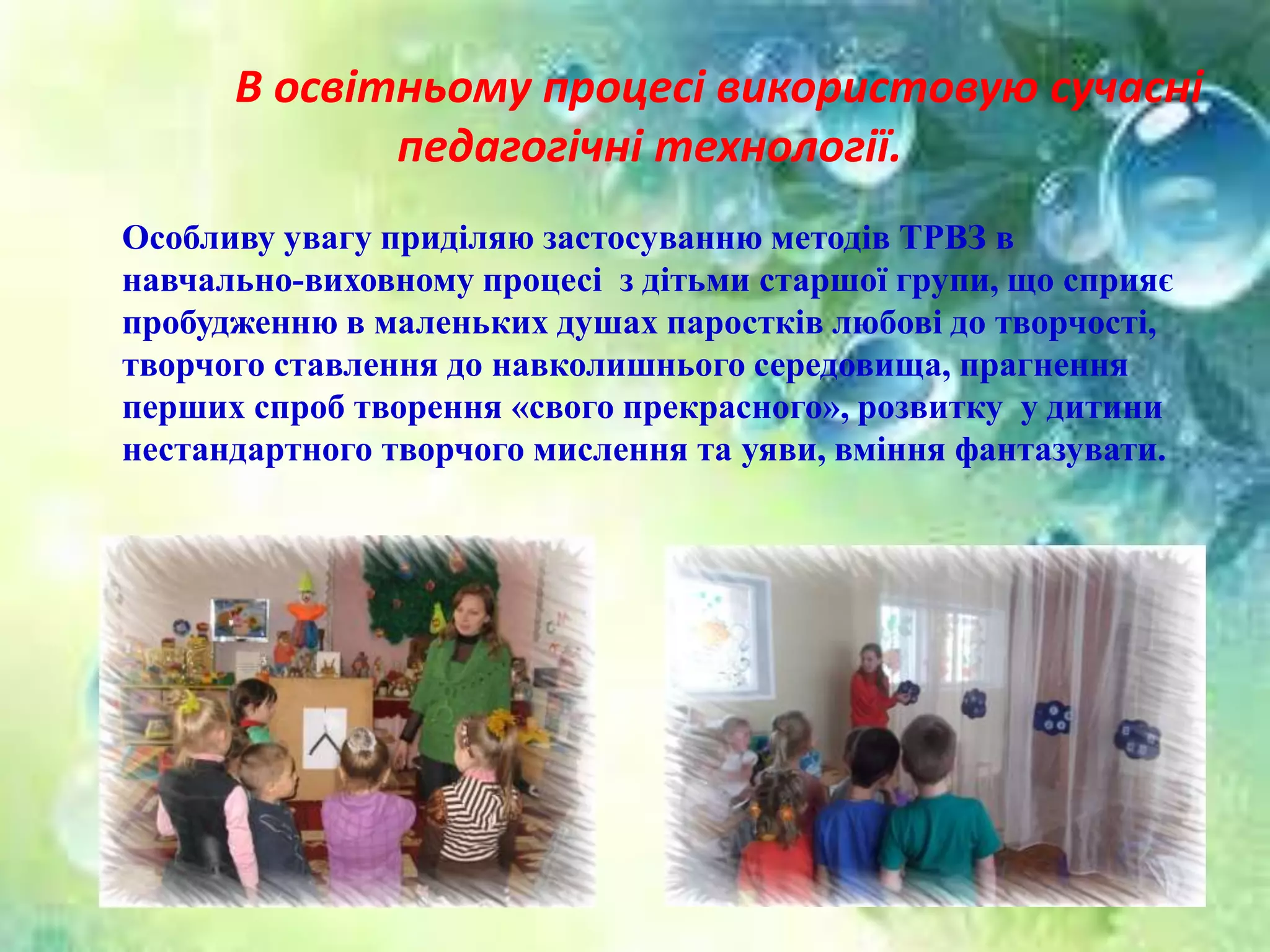 В освітньому процесі використовую сучасні педагогічні технології.

Особливу увагу приділяю застосуванню методів ТРВЗ в навчально-виховному процесі  з дітьми старшої групи, що сприяє пробудженню в маленьких душах паростків любові до творчості, творчого ставлення до навколишнього середовища, прагнення перших спроб творення «свого прекрасного», розвитку  у дитини нестандартного творчого мислення та уяви, вміння фантазувати.